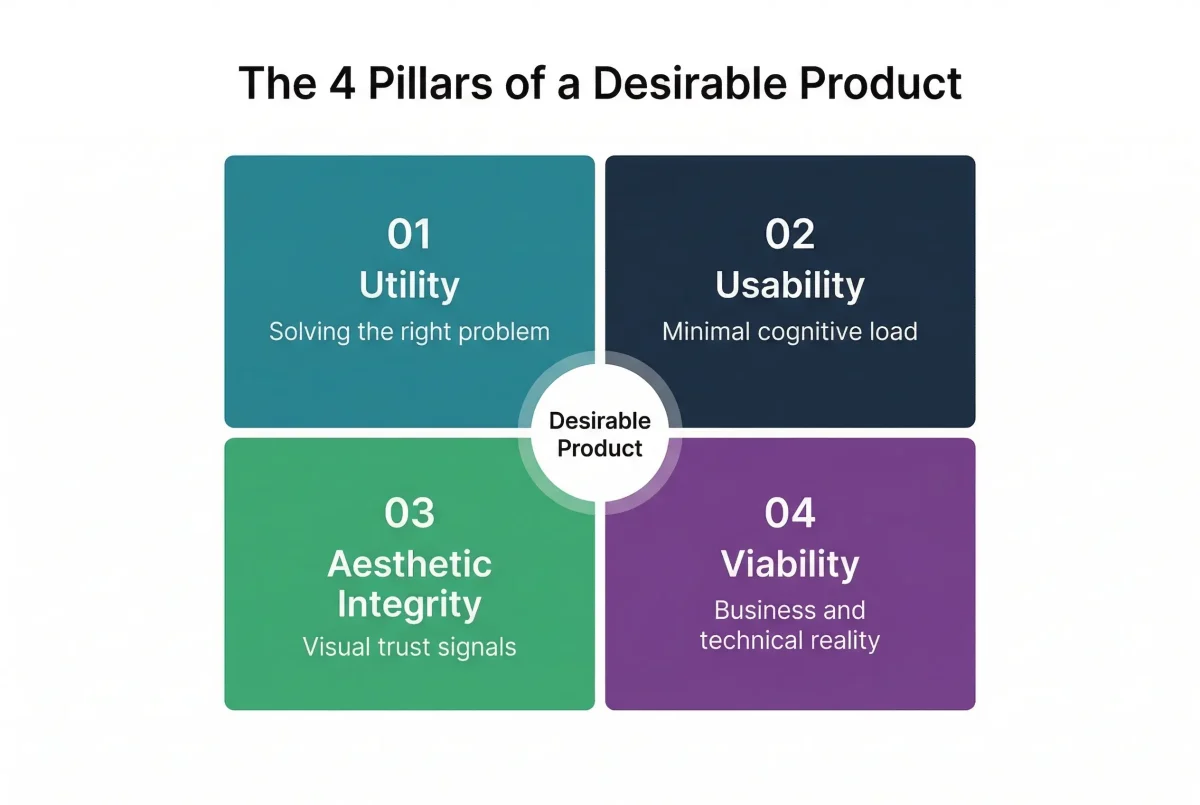 The 4 Pillars of a Desirable Product

01
Utility
Solving the right problem

02
Usability
Minimal cognitive load

Desirable Product

03
Aesthetic Integrity
Visual trust signals

04
Viability
Business and technical reality